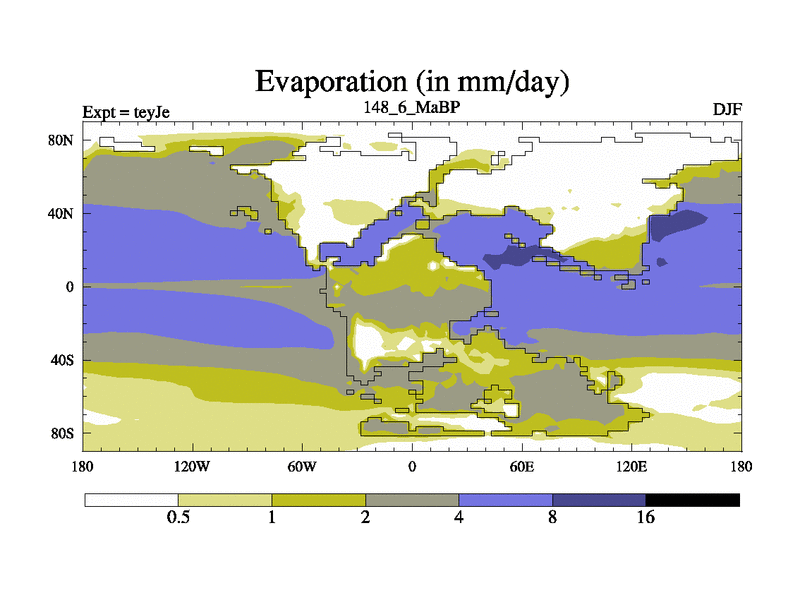 Evaporation (in mm/day)

Expt = teyJe
148_6_MaBP
DJF

80N
40N
0
40S
80S

180
120W
60W
0
60E
120E
180

0.5
1
2
4
8
16